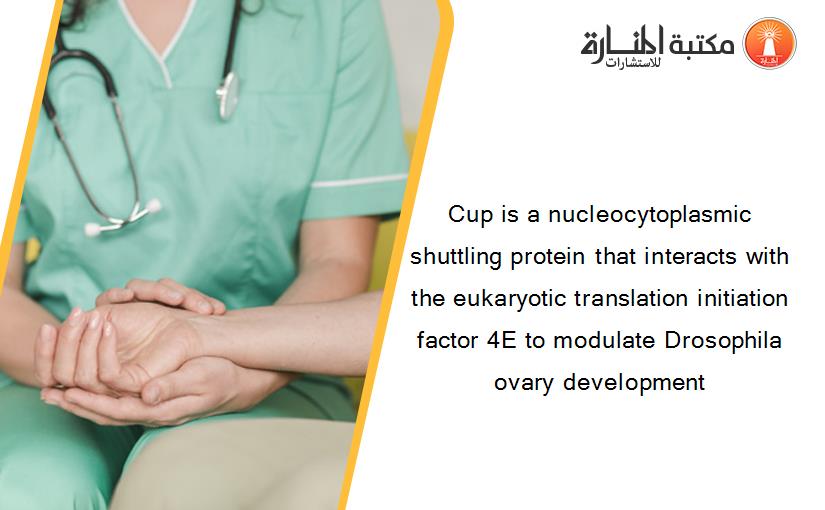 مكتبة المنارة للاستشارات

Cup is a nucleocytoplasmic shuttling protein that interacts with the eukaryotic translation initiation factor 4E to modulate Drosophila ovary development